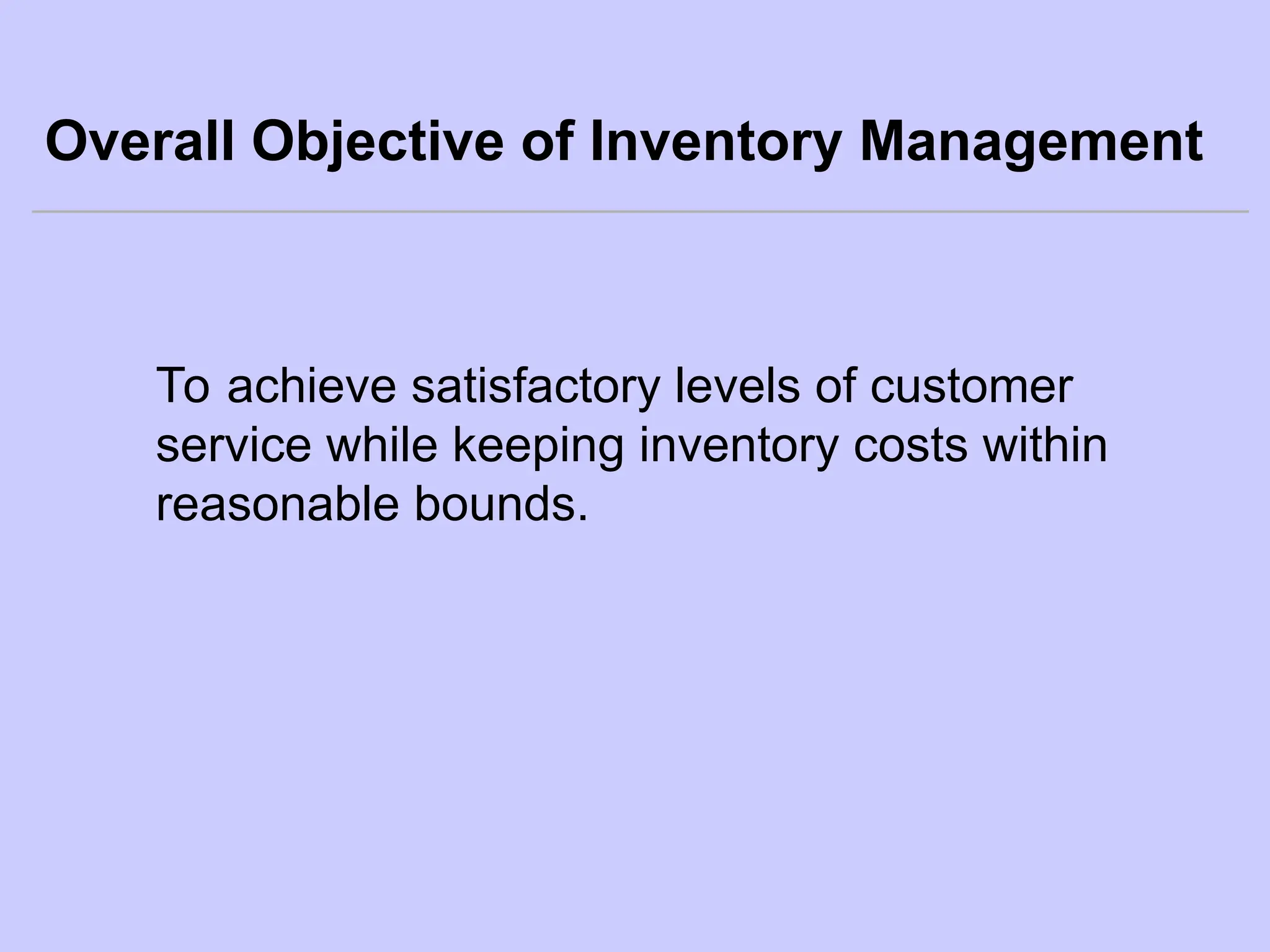 Overall Objective of Inventory Management

To achieve satisfactory levels of customer service while keeping inventory costs within reasonable bounds.